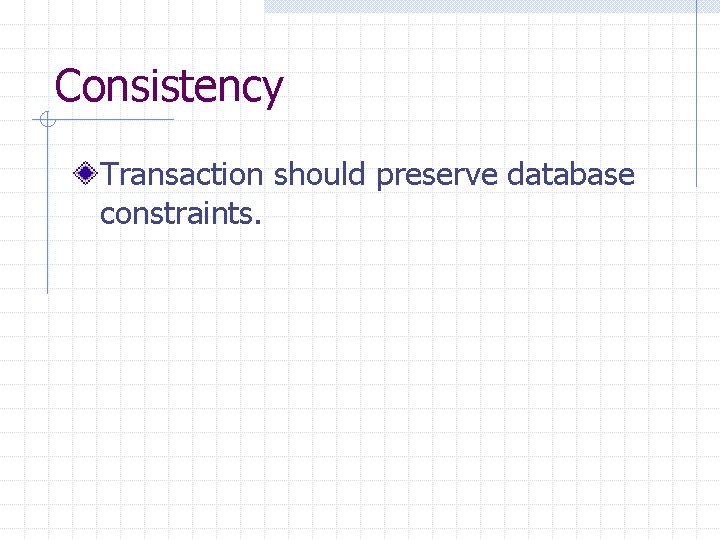 Consistency

Transaction should preserve database constraints.